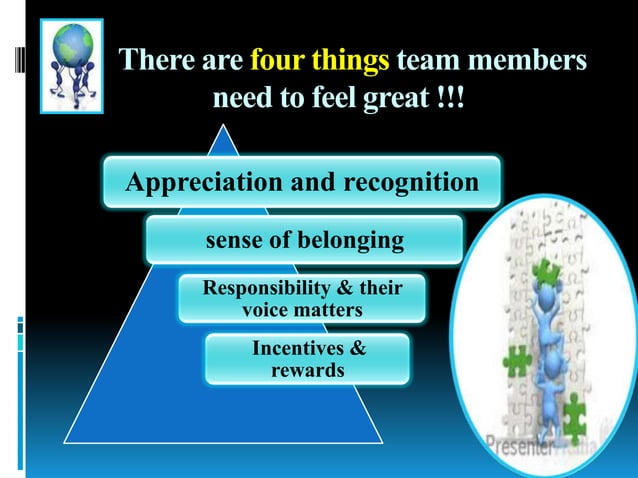 There are four things team members need to feel great !!!

Appreciation and recognition

sense of belonging

Responsibility & their voice matters

Incentives & rewards

PresenterMedia